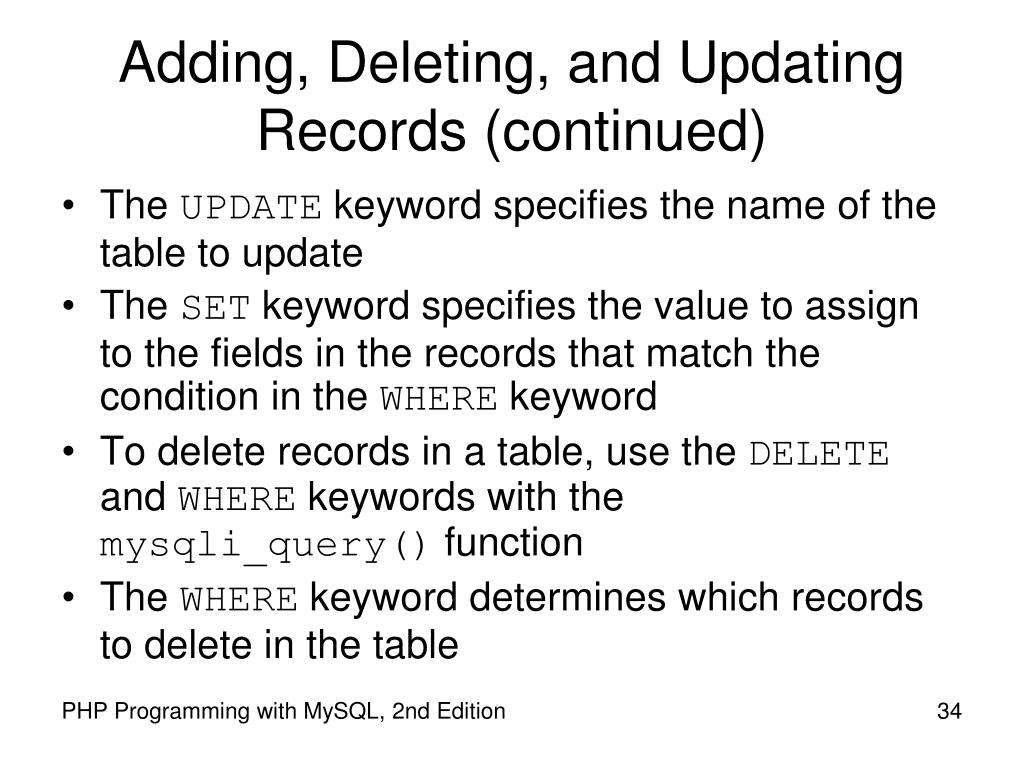 Adding, Deleting, and Updating Records (continued)

• The UPDATE keyword specifies the name of the table to update
• The SET keyword specifies the value to assign to the fields in the records that match the condition in the WHERE keyword
• To delete records in a table, use the DELETE and WHERE keywords with the mysqli_query() function
• The WHERE keyword determines which records to delete in the table

PHP Programming with MySQL, 2nd Edition

34